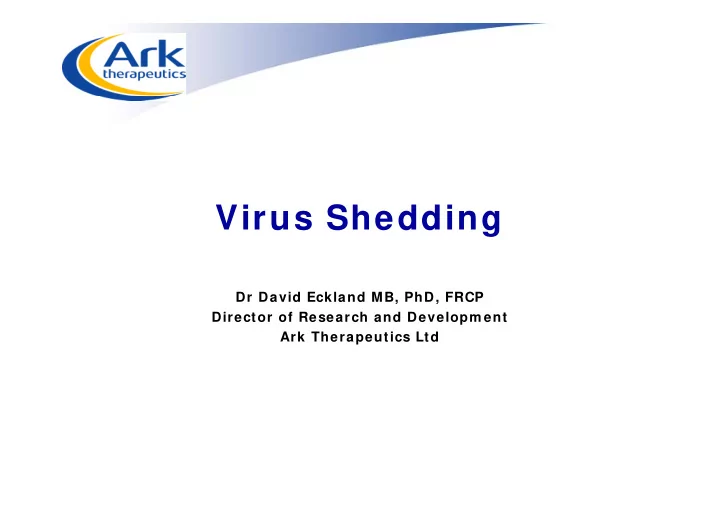 Ark therapeutics

Virus Shedding

Dr David Eckland MB, PhD, FRCP
Director of Research and Development
Ark Therapeutics Ltd